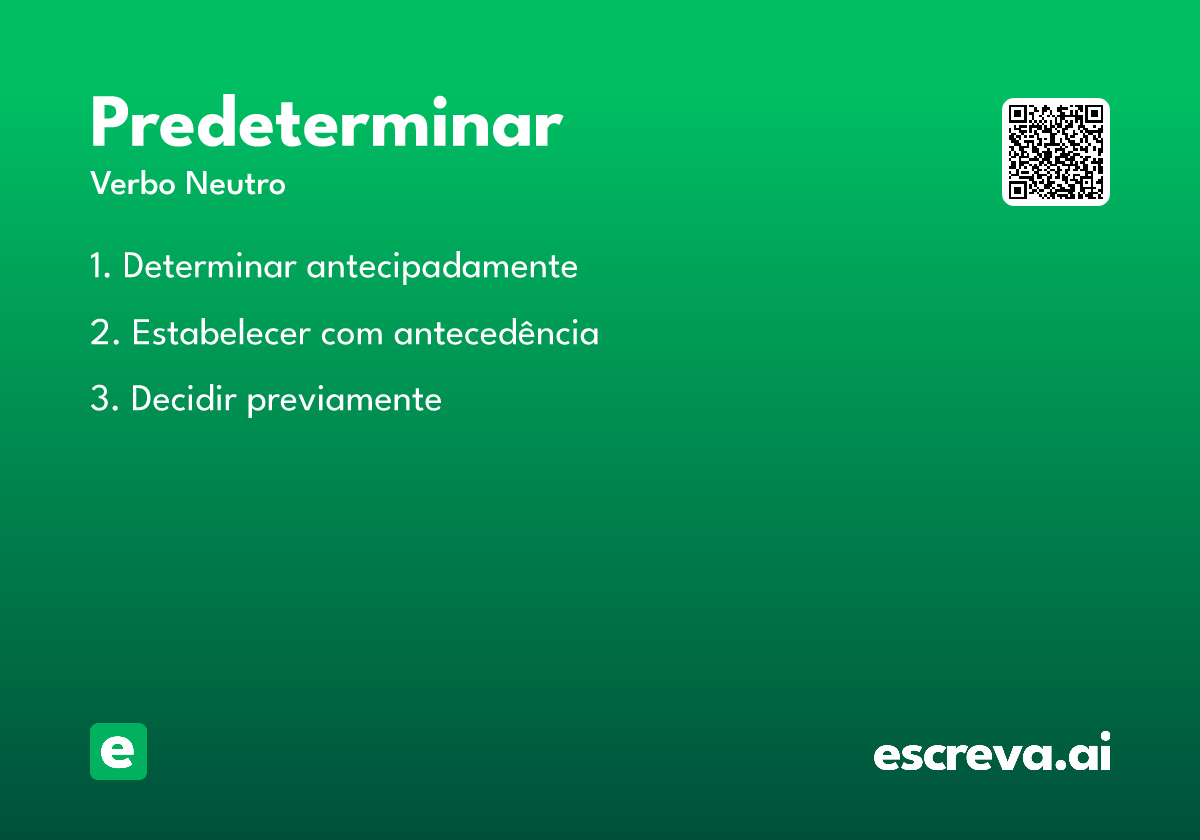 Predeterminar

Verbo Neutro

1. Determinar antecipadamente

2. Estabelecer com antecedência

3. Decidir previamente

e

escreva.ai